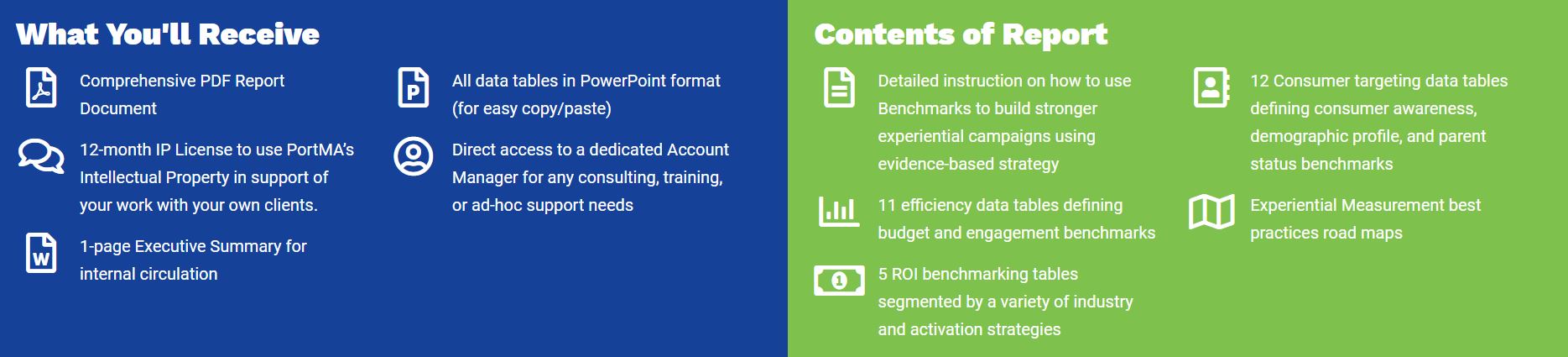 What You'll Receive

Comprehensive PDF Report Document

12-month IP License to use PortMA's Intellectual Property in support of your work with your own clients.

1-page Executive Summary for internal circulation

All data tables in PowerPoint format (for easy copy/paste)

Direct access to a dedicated Account Manager for any consulting, training, or ad-hoc support needs

Contents of Report

Detailed instruction on how to use Benchmarks to build stronger experiential campaigns using evidence-based strategy

11 efficiency data tables defining budget and engagement benchmarks

5 ROI benchmarking tables segmented by a variety of industry and activation strategies

12 Consumer targeting data tables defining consumer awareness, demographic profile, and parent status benchmarks

Experiential Measurement best practices road maps